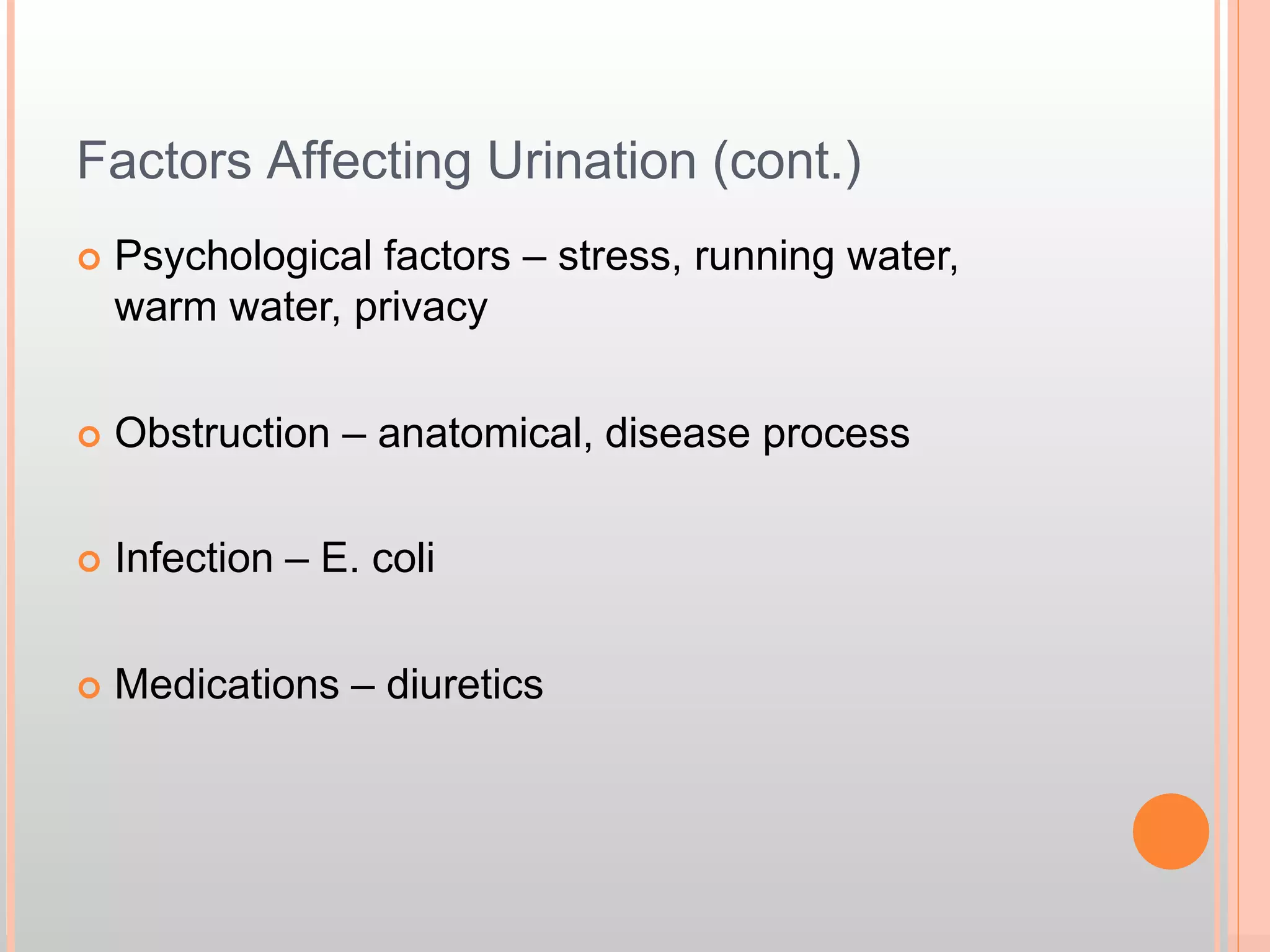 Factors Affecting Urination (cont.)

Psychological factors – stress, running water, warm water, privacy

Obstruction – anatomical, disease process

Infection – E. coli

Medications – diuretics